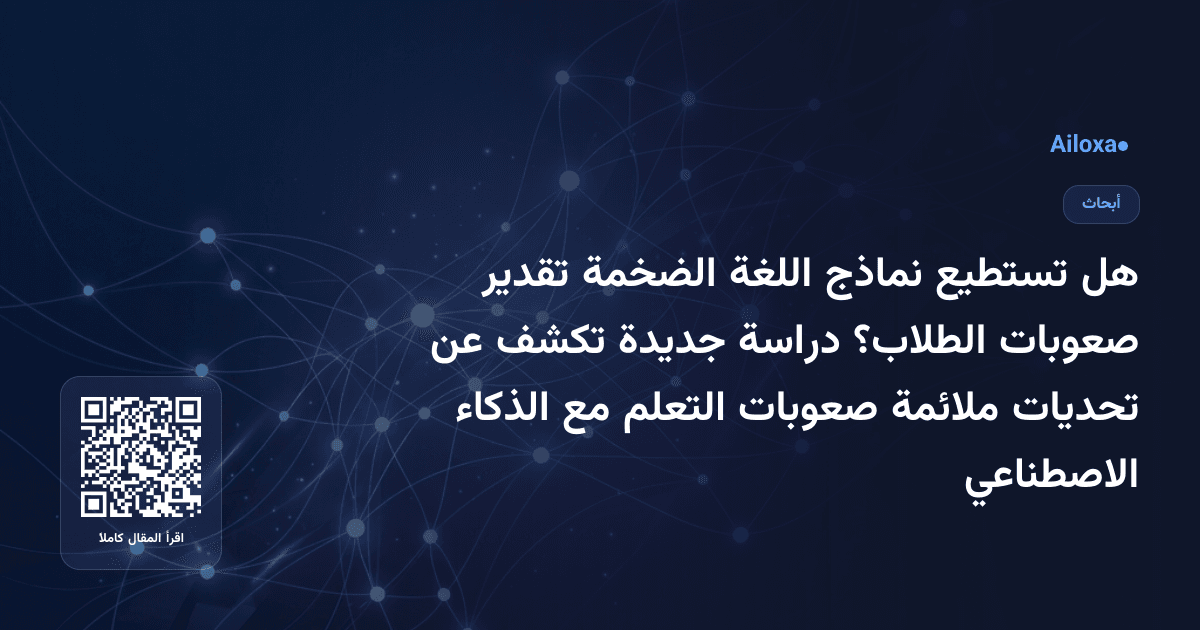 Ailoxa●

أبحاث

هل تستطيع نماذج اللغة الضخمة تقدير صعوبات الطلاب؟ دراسة جديدة تكشف عن تحديات ملائمة صعوبات التعلم مع الذكاء الاصطناعي

اقرأ المقال كاملا